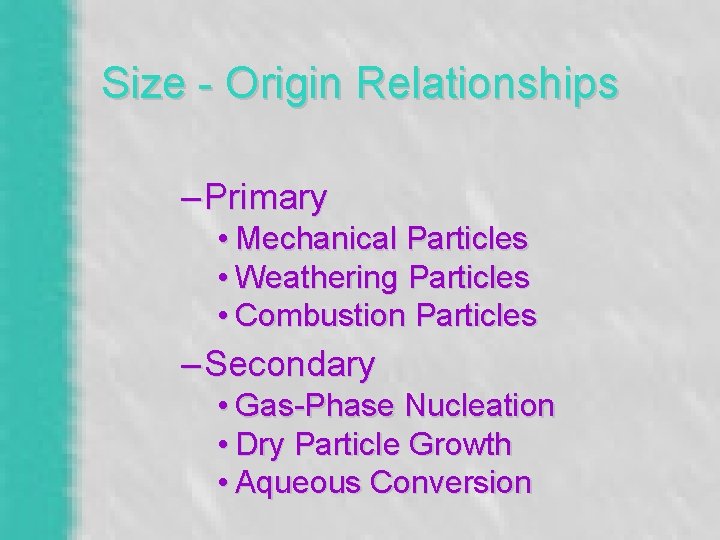 Size - Origin Relationships

– Primary
• Mechanical Particles
• Weathering Particles
• Combustion Particles

– Secondary
• Gas-Phase Nucleation
• Dry Particle Growth
• Aqueous Conversion